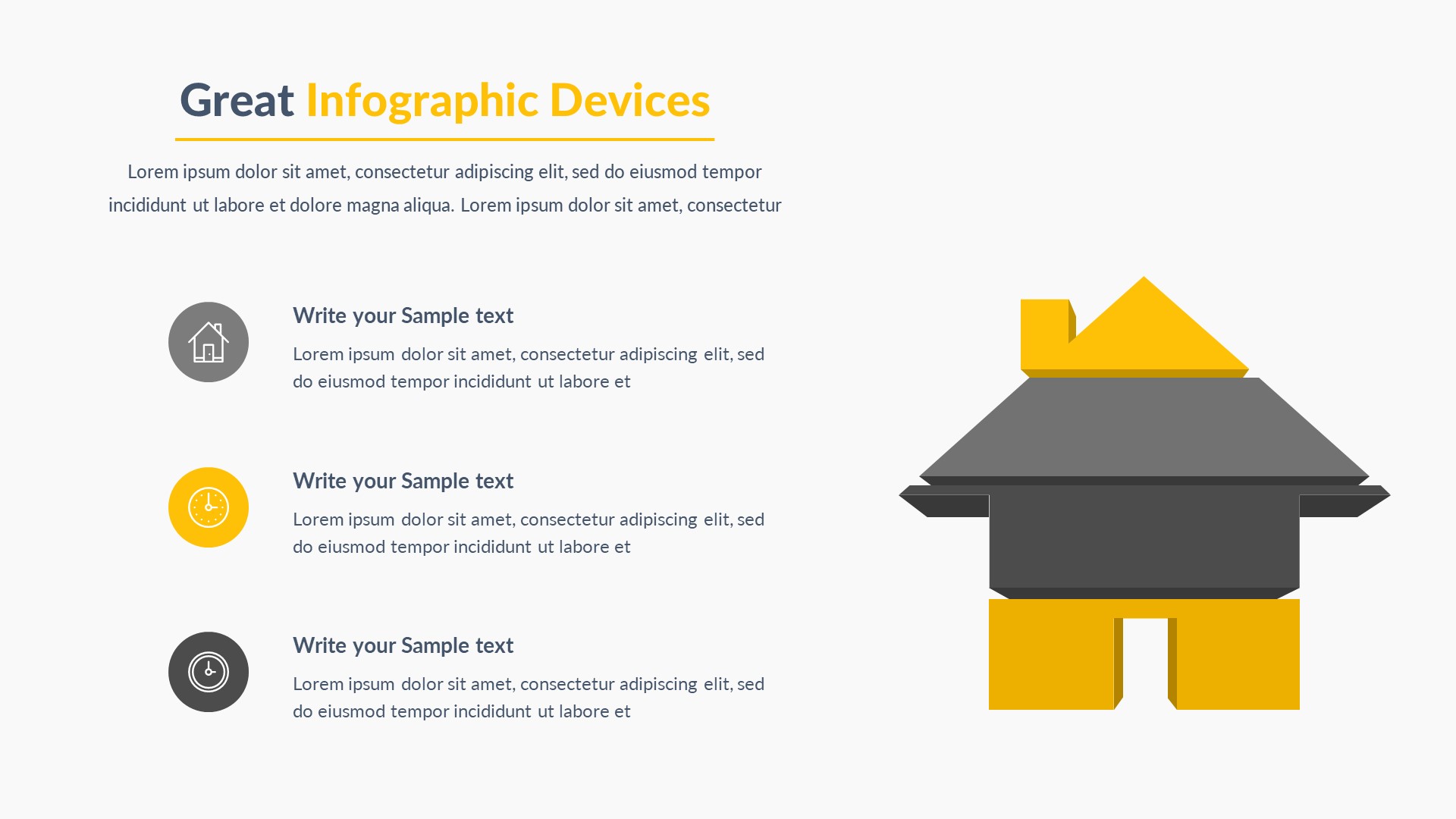 Great Infographic Devices

Lorem ipsum dolor sit amet, consectetur adipiscing elit, sed do eiusmod tempor incididunt ut labore et dolore magna aliqua. Lorem ipsum dolor sit amet, consectetur

Write your Sample text

Lorem ipsum dolor sit amet, consectetur adipiscing elit, sed do eiusmod tempor incididunt ut labore et

Write your Sample text

Lorem ipsum dolor sit amet, consectetur adipiscing elit, sed do eiusmod tempor incididunt ut labore et

Write your Sample text

Lorem ipsum dolor sit amet, consectetur adipiscing elit, sed do eiusmod tempor incididunt ut labore et